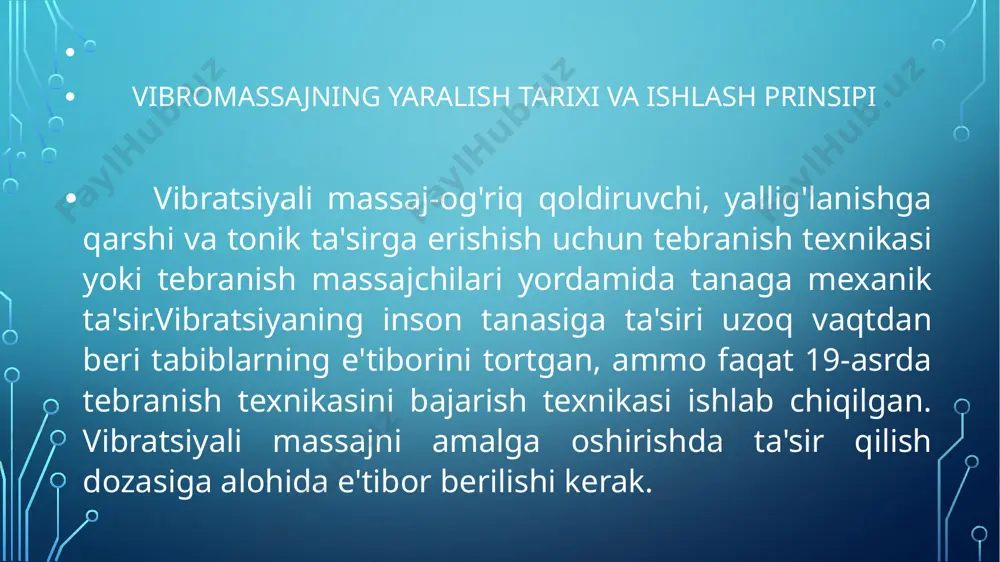 •

• VIBROMASSAJNING YARALISH TARIXI VA ISHLASH PRINSIPI

• Vibratsiyali massaj-og'riq qoldiruvchi, yallig'lanishga qarshi va tonik ta'sirga erishish uchun tebranish texnikasi yoki tebranish massajchilari yordamida tanaga mexanik ta'sir.Vibratsiyaning inson tanasiga ta'siri uzoq vaqtdan beri tabiblarning e'tiborini tortgan, ammo faqat 19-asrda tebranish texnikasini bajarish texnikasi ishlab chiqilgan. Vibratsiyali massajni amalga oshirishda ta'sir qilish dozasiga alohida e'tibor berilishi kerak.

FaylHub.uz FaylHub.uz FaylHub.uz